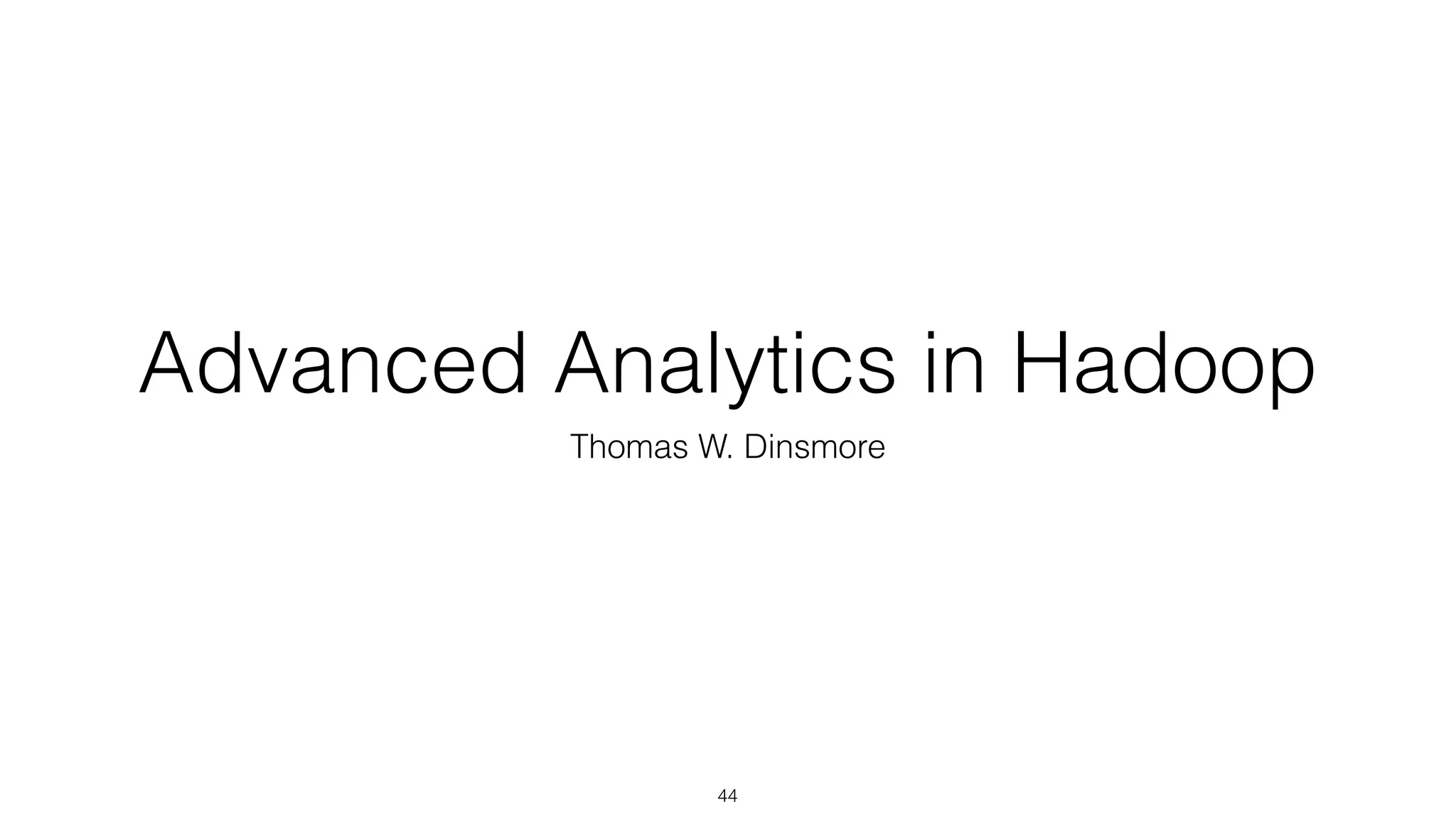 Advanced Analytics in Hadoop

Thomas W. Dinsmore

44